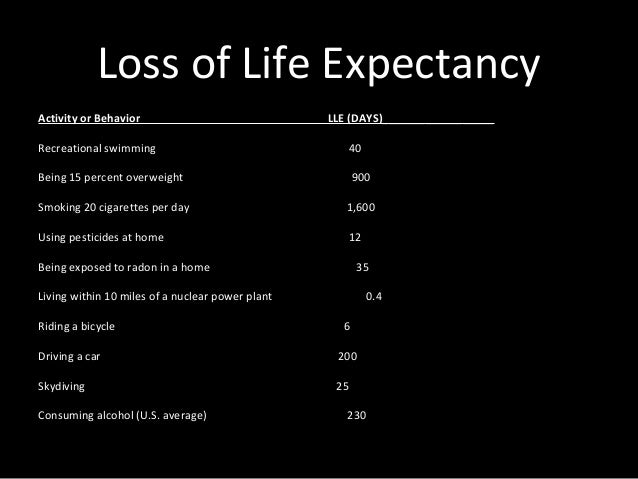 Loss of Life Expectancy

| Activity or Behavior | LLE (DAYS) |
|---|---|
| Recreational swimming | 40 |
| Being 15 percent overweight | 900 |
| Smoking 20 cigarettes per day | 1,600 |
| Using pesticides at home | 12 |
| Being exposed to radon in a home | 35 |
| Living within 10 miles of a nuclear power plant | 0.4 |
| Riding a bicycle | 6 |
| Driving a car | 200 |
| Skydiving | 25 |
| Consuming alcohol (U.S. average) | 230 |